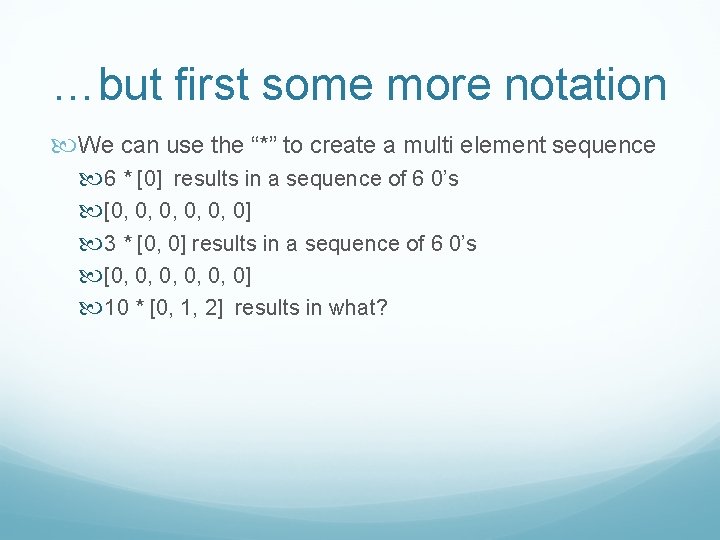 …but first some more notation

We can use the “*” to create a multi element sequence

6 * [0] results in a sequence of 6 0’s

[0, 0, 0, 0, 0, 0]

3 * [0, 0] results in a sequence of 6 0’s

[0, 0, 0, 0, 0, 0]

10 * [0, 1, 2] results in what?